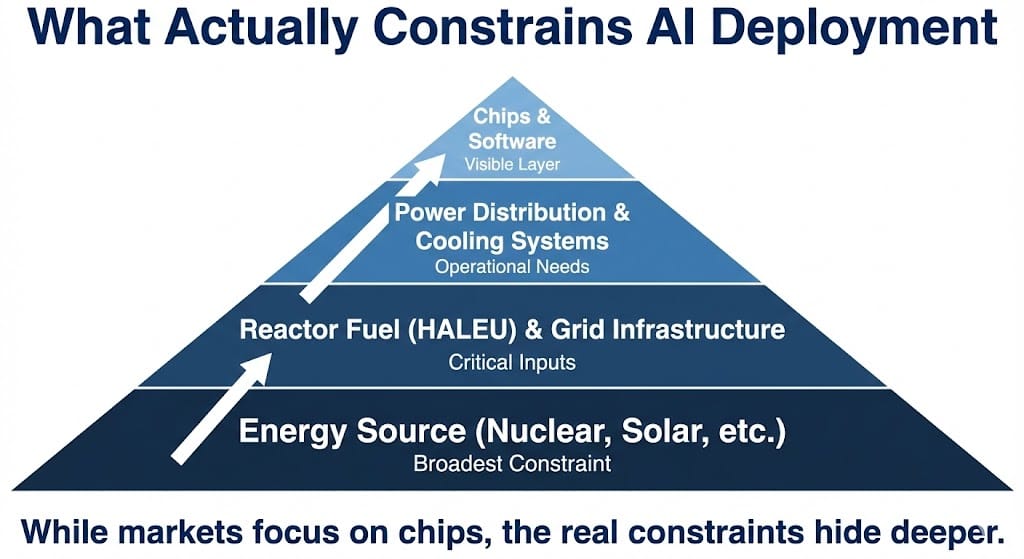 What Actually Constrains AI Deployment

Chips & Software
Visible Layer

Power Distribution & Cooling Systems
Operational Needs

Reactor Fuel (HALEU) & Grid Infrastructure
Critical Inputs

Energy Source (Nuclear, Solar, etc.)
Broadest Constraint

While markets focus on chips, the real constraints hide deeper.